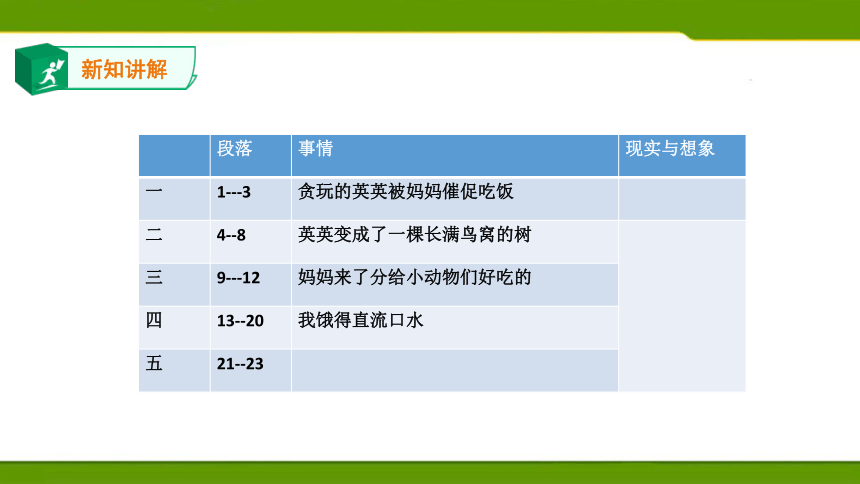 新知讲解

|  | 段落 | 事情 | 现实与想象 |
|---|---|---|---|
| 一 | 1---3 | 贪玩的英英被妈妈催促吃饭 |  |
| 二 | 4--8 | 英英变成了一棵长满鸟窝的树 |  |
| 三 | 9---12 | 妈妈来了分给小动物们好吃的 |  |
| 四 | 13--20 | 我饿得直流口水 |  |
| 五 | 21--23 |  |  |